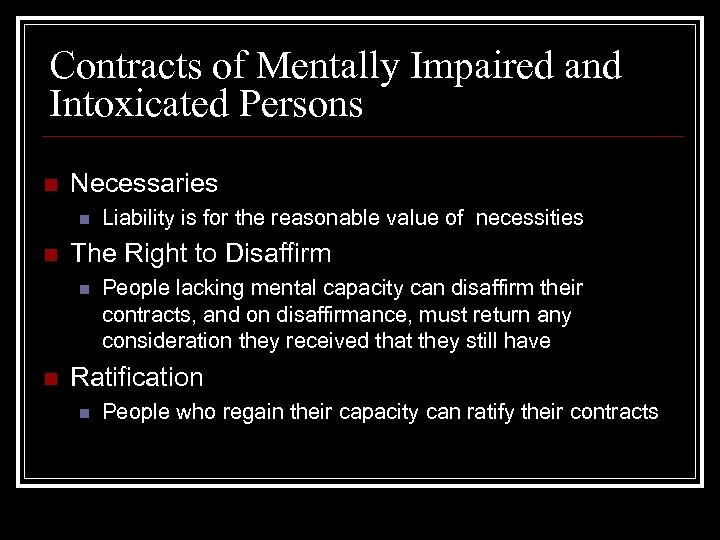 Contracts of Mentally Impaired and Intoxicated Persons

Necessaries
Liability is for the reasonable value of necessities

The Right to Disaffirm
People lacking mental capacity can disaffirm their contracts, and on disaffirmance, must return any consideration they received that they still have

Ratification
People who regain their capacity can ratify their contracts